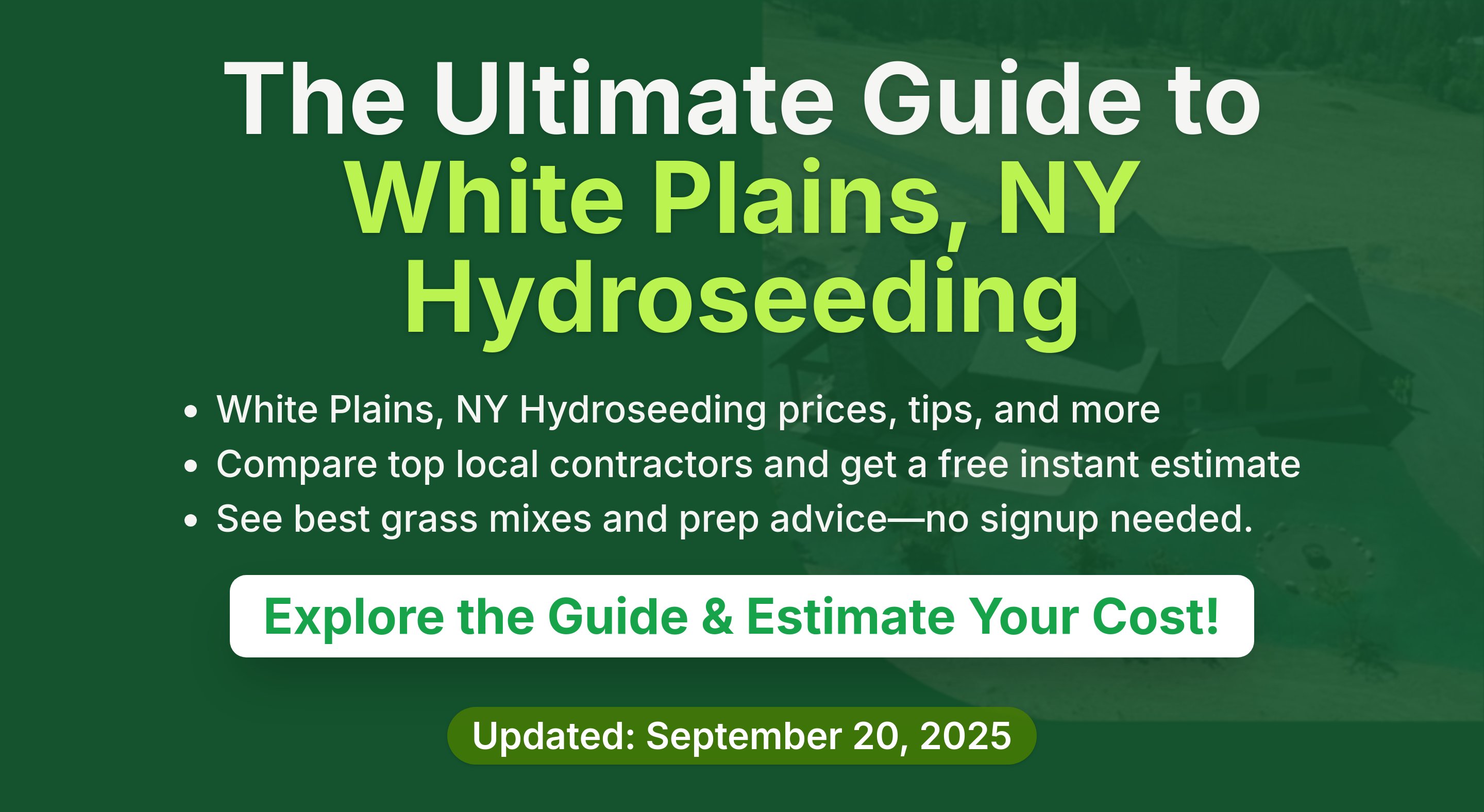 The Ultimate Guide to White Plains, NY Hydroseeding

• White Plains, NY Hydroseeding prices, tips, and more
• Compare top local contractors and get a free instant estimate
• See best grass mixes and prep advice—no signup needed.

Explore the Guide & Estimate Your Cost!

Updated: September 20, 2025